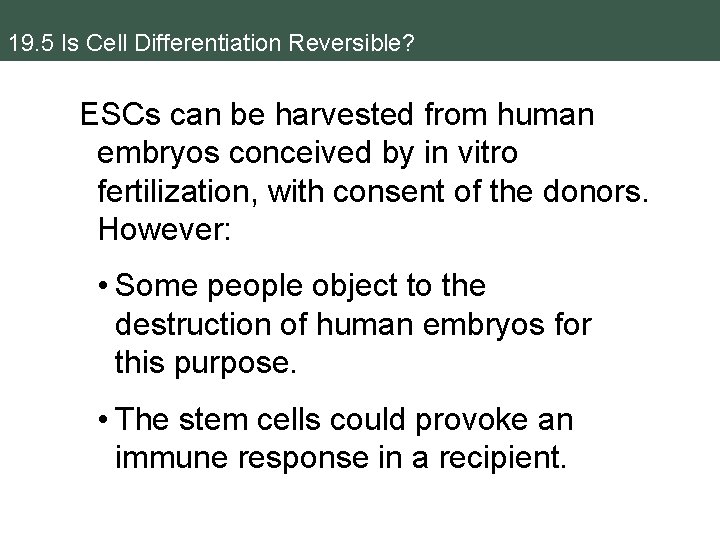 19.5 Is Cell Differentiation Reversible?

ESCs can be harvested from human embryos conceived by in vitro fertilization, with consent of the donors. However:

• Some people object to the destruction of human embryos for this purpose.

• The stem cells could provoke an immune response in a recipient.